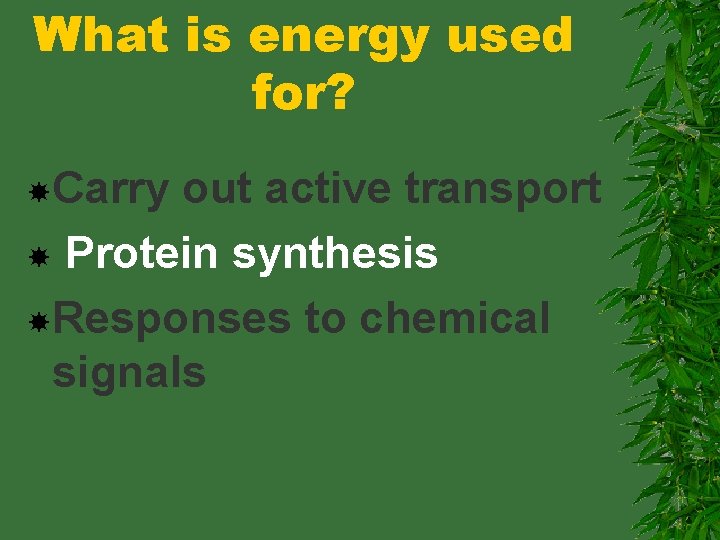 What is energy used for?

Carry out active transport

Protein synthesis

Responses to chemical signals